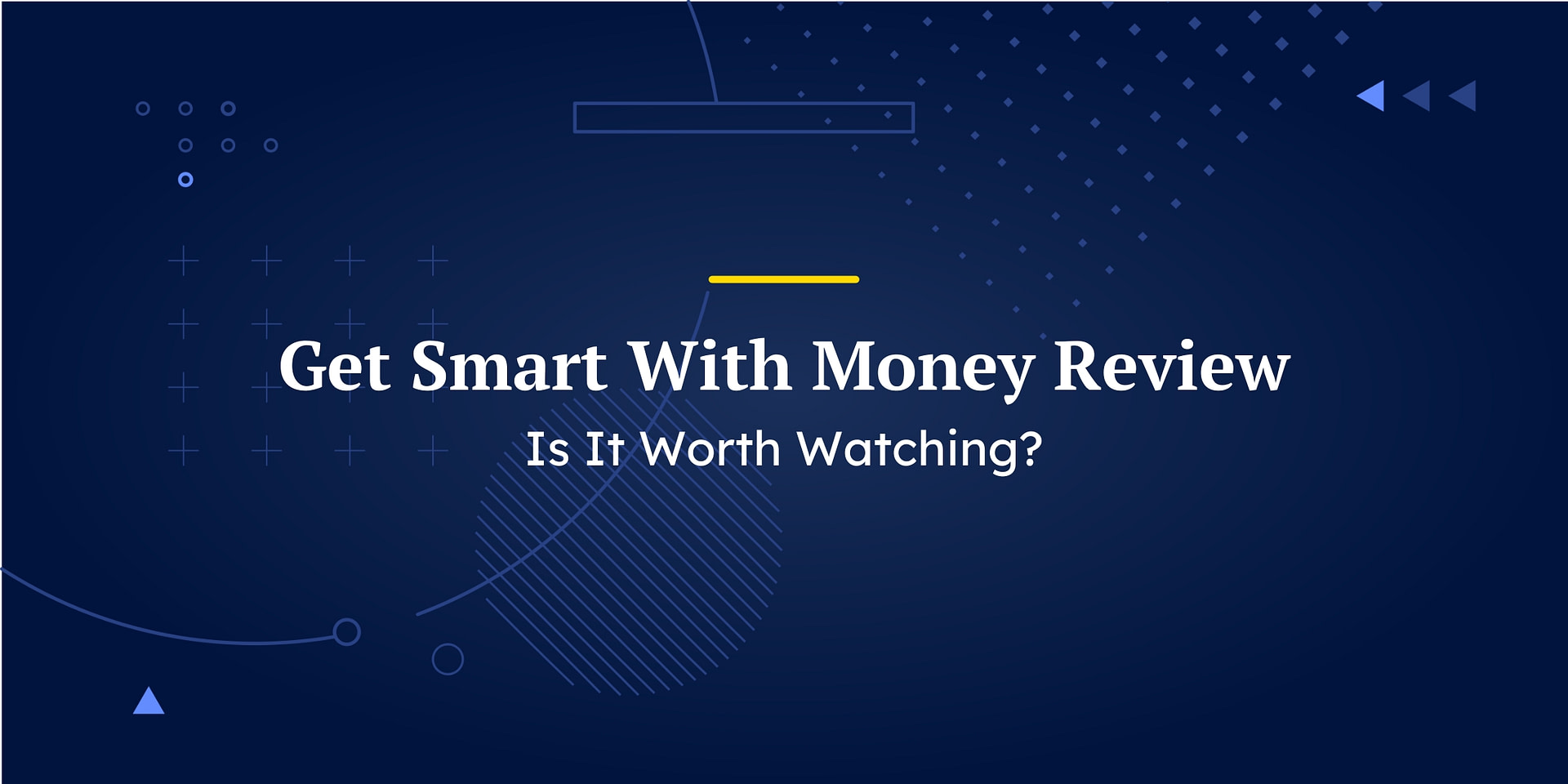 Get Smart With Money Review

Is It Worth Watching?